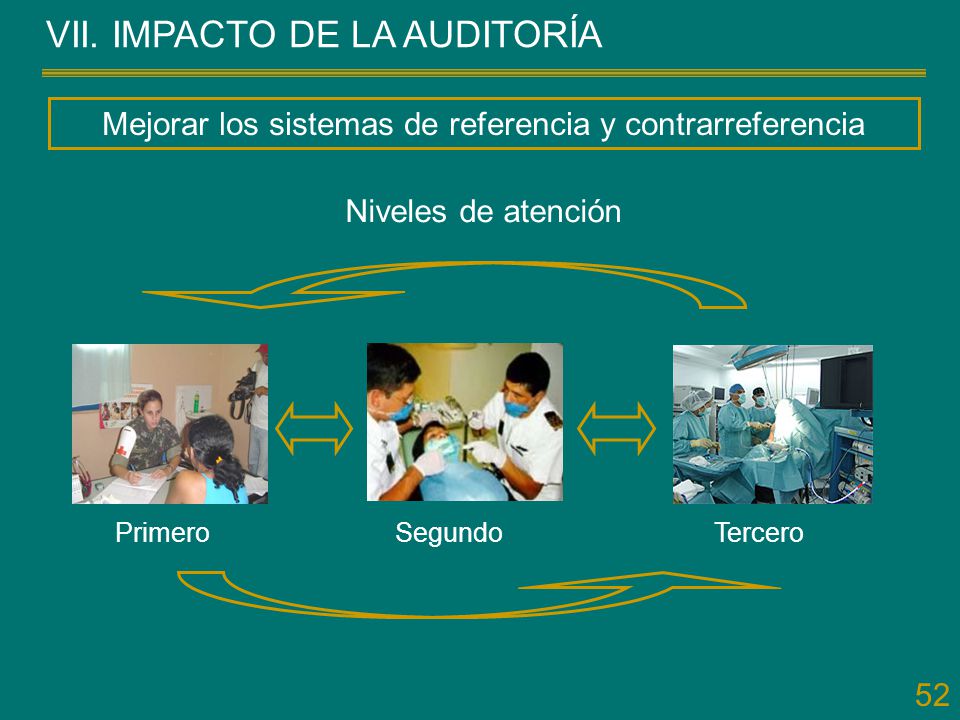 VII. IMPACTO DE LA AUDITORÍA

Mejorar los sistemas de referencia y contrarreferencia

Niveles de atención

Primero

Segundo

Tercero

52